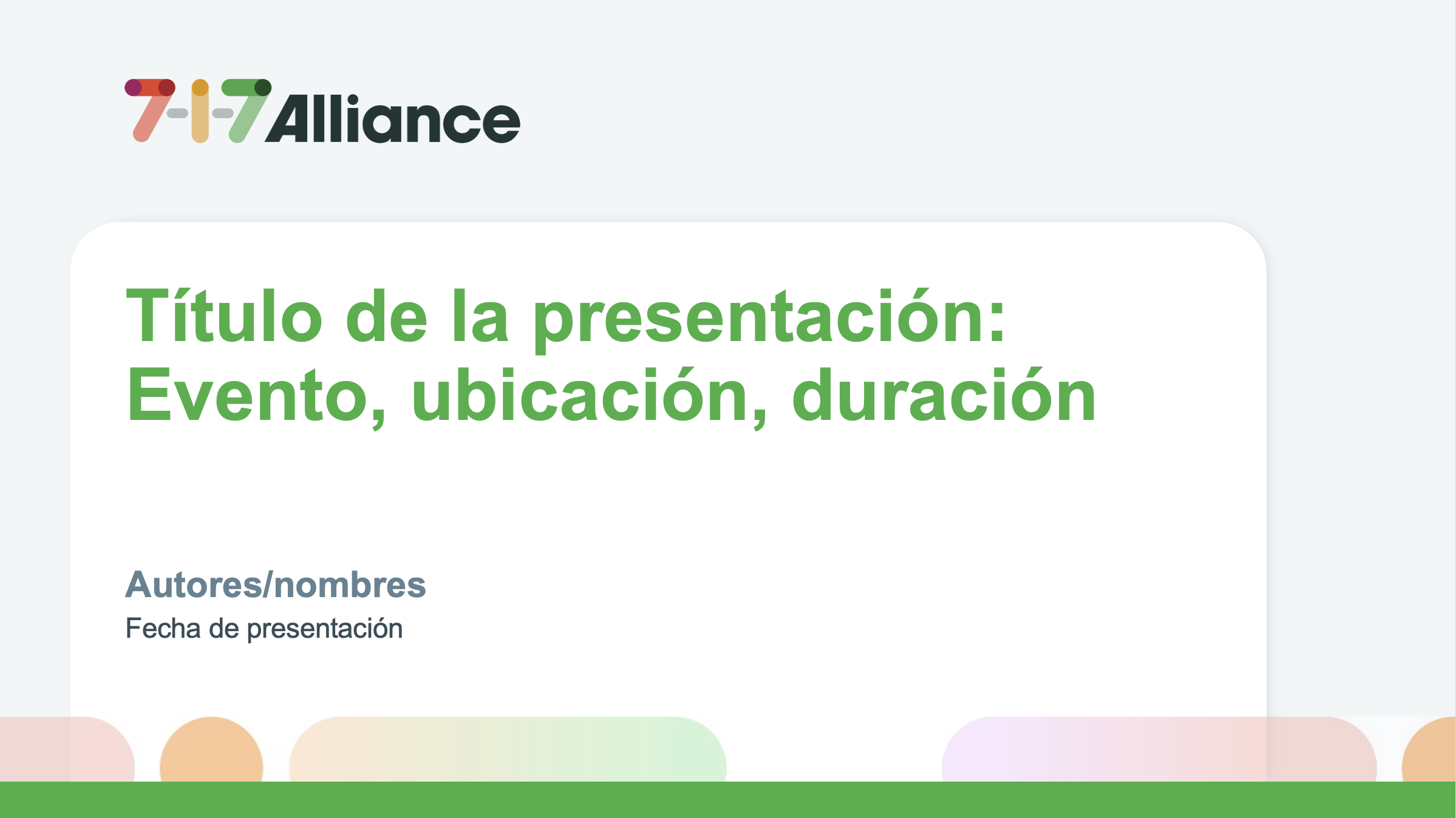 7-1-7 Alliance

Título de la presentación: Evento, ubicación, duración

Autores/nombres
Fecha de presentación